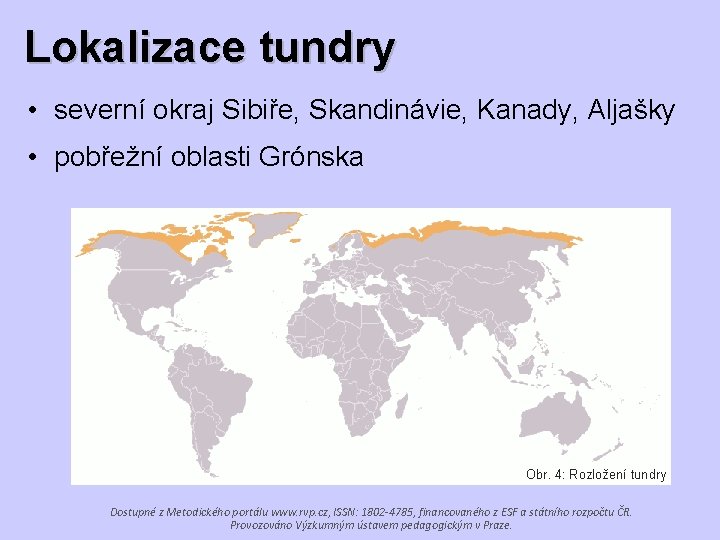 Lokalizace tundry

• severní okraj Sibiře, Skandinávie, Kanady, Aljašky

• pobřežní oblasti Grónska

Obr. 4: Rozložení tundry

Dostupné z Metodického portálu www.rvp.cz, ISSN: 1802-4785, financovaného z ESF a státního rozpočtu ČR. Provozováno Výzkumným ústavem pedagogickým v Praze.